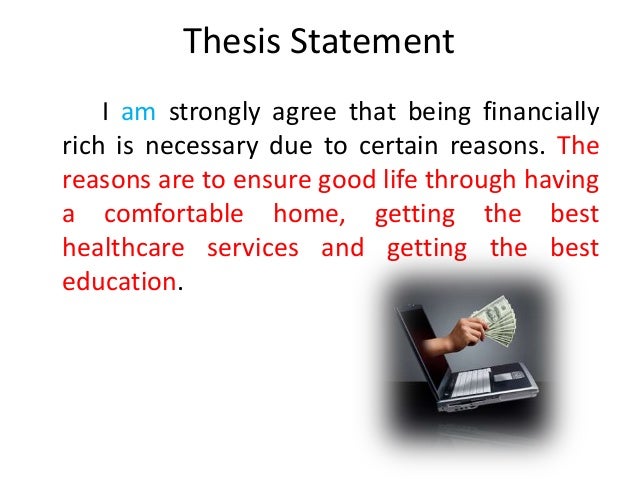 Thesis Statement

I am strongly agree that being financially rich is necessary due to certain reasons. The reasons are to ensure good life through having a comfortable home, getting the best healthcare services and getting the best education.